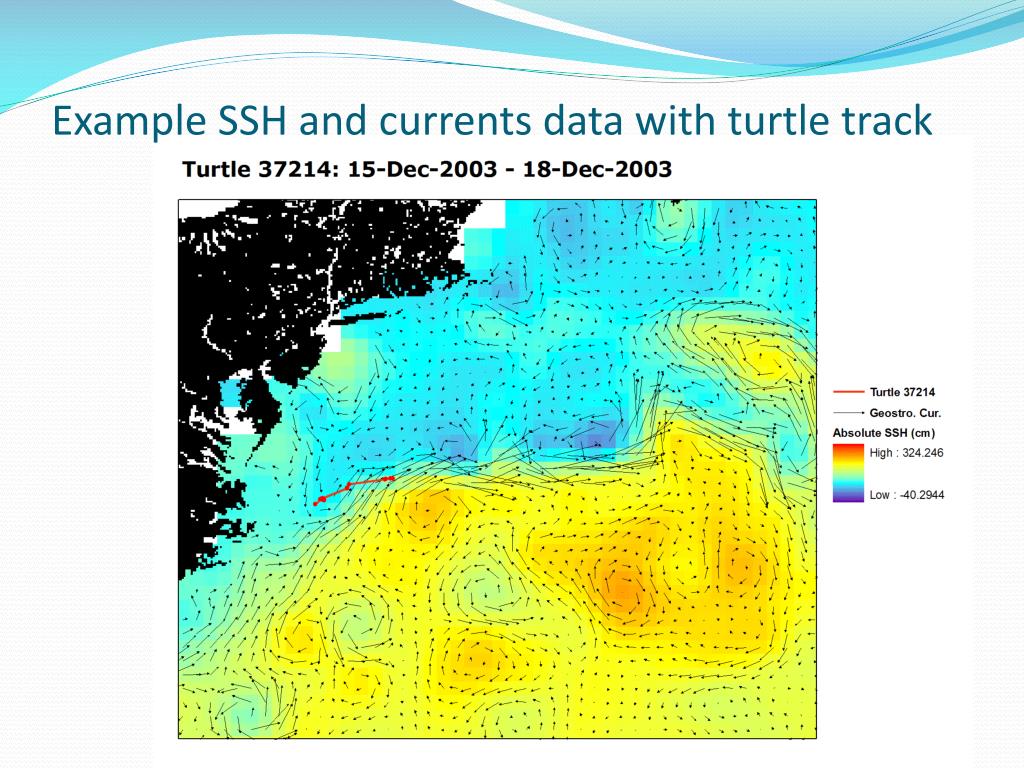 Example SSH and currents data with turtle track

Turtle 37214: 15-Dec-2003 - 18-Dec-2003

Turtle 37214
Geostro. Cur.
Absolute SSH (cm)
High : 324.246
Low : -40.2944